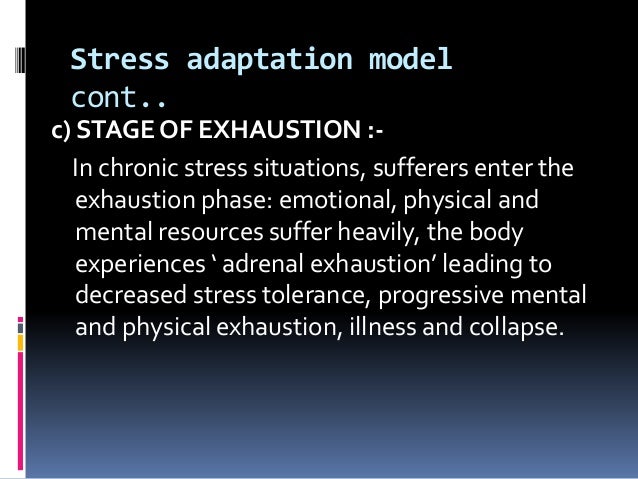 Stress adaptation model cont..

c) STAGE OF EXHAUSTION :-

In chronic stress situations, sufferers enter the exhaustion phase: emotional, physical and mental resources suffer heavily, the body experiences ‘ adrenal exhaustion’ leading to decreased stress tolerance, progressive mental and physical exhaustion, illness and collapse.